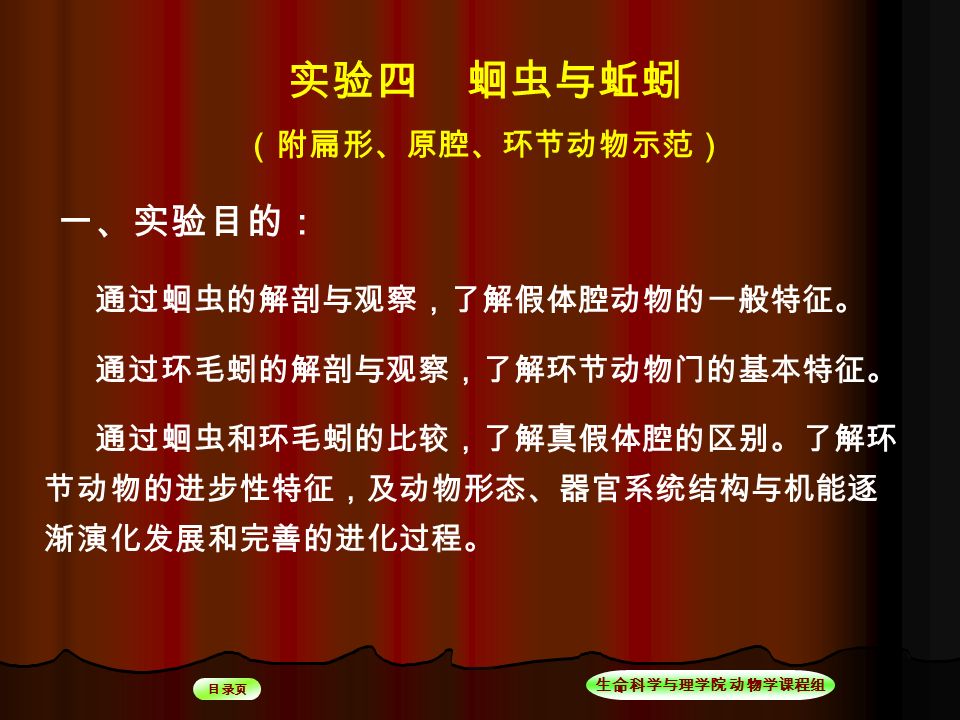 实验四　蛔虫与蚯蚓

（附扁形、原腔、环节动物示范）

一、实验目的：

通过蛔虫的解剖与观察，了解假体腔动物的一般特征。

通过环毛蚓的解剖与观察，了解环节动物门的基本特征。

通过蛔虫和环毛蚓的比较，了解真假体腔的区别。了解环节动物的进步性特征，及动物形态、器官系统结构与机能逐渐演化发展和完善的进化过程。

目录页

生命科学与理学院动物学课程组